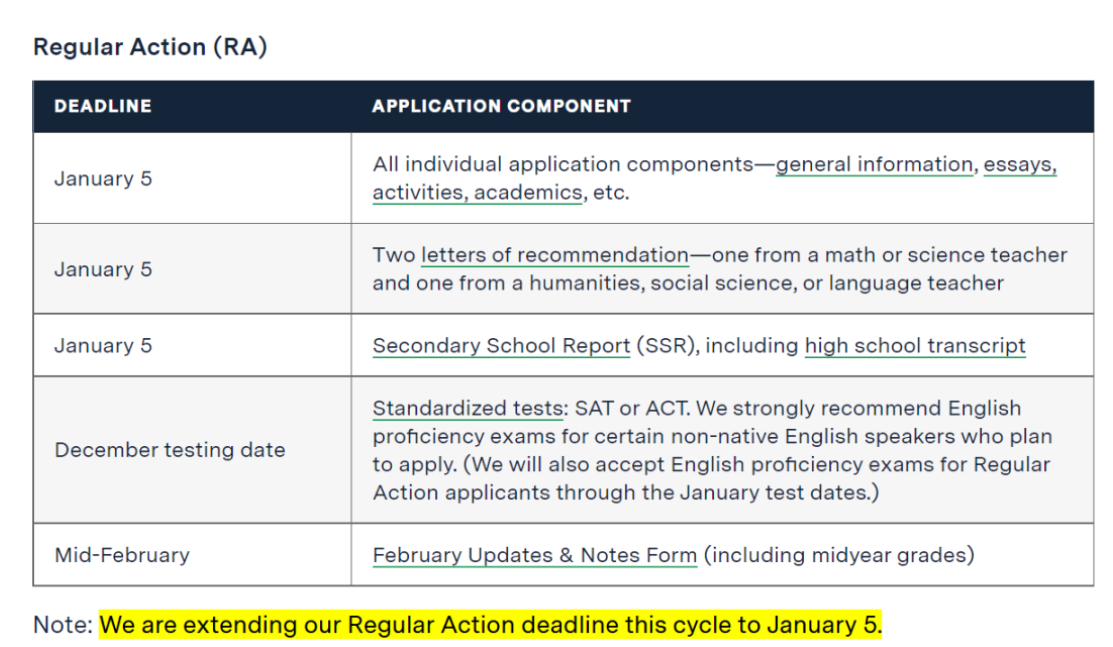 Regular Action (RA)

| DEADLINE | APPLICATION COMPONENT |
|---|---|
| January 5 | All individual application components—general information, essays, activities, academics, etc. |
| January 5 | Two letters of recommendation—one from a math or science teacher and one from a humanities, social science, or language teacher |
| January 5 | Secondary School Report (SSR), including high school transcript |
| December testing date | Standardized tests: SAT or ACT. We strongly recommend English proficiency exams for certain non-native English speakers who plan to apply. (We will also accept English proficiency exams for Regular Action applicants through the January test dates.) |
| Mid-February | February Updates & Notes Form (including midyear grades) |

Note: We are extending our Regular Action deadline this cycle to January 5.